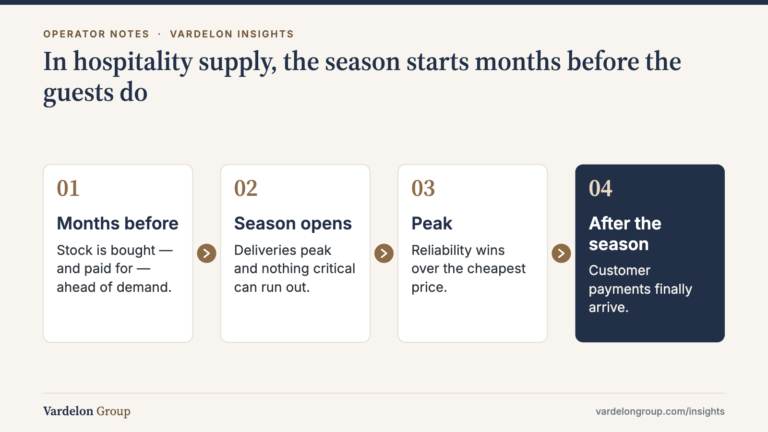 OPERATOR NOTES · VARDELON INSIGHTS

In hospitality supply, the season starts months before the guests do

01

Months before

Stock is bought — and paid for — ahead of demand.

02

Season opens

Deliveries peak and nothing critical can run out.

03

Peak

Reliability wins over the cheapest price.

04

After the season

Customer payments finally arrive.

Vardelon Group

vardelongroup.com/insights